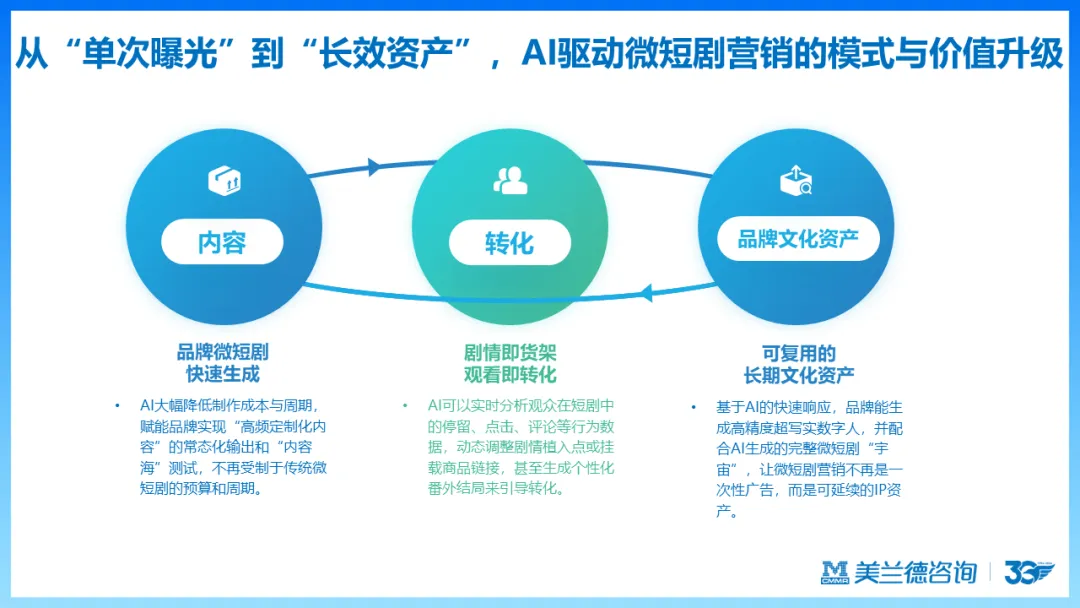 从“单次曝光”到“长效资产”，AI驱动微短剧营销的模式与价值升级

内容

转化

品牌文化资产

品牌微短剧
快速生成

• AI大幅降低制作成本与周期，赋能品牌实现“高频定制化内容”的常态化输出和“内容海”测试，不再受制于传统微短剧的预算和周期。

剧情即货架
观看即转化

• AI可以实时分析观众在短剧中的停留、点击、评论等行为数据，动态调整剧情植入点或挂载商品链接，甚至生成个性化番外结局来引导转化。

可复用的
长期文化资产

• 基于AI的快速响应，品牌能生成高精度超写实数字人，并配合AI生成的完整微短剧“宇宙”，让微短剧营销不再是一次性广告，而是可延续的IP资产。

M CMMR 美兰德咨询 | 33